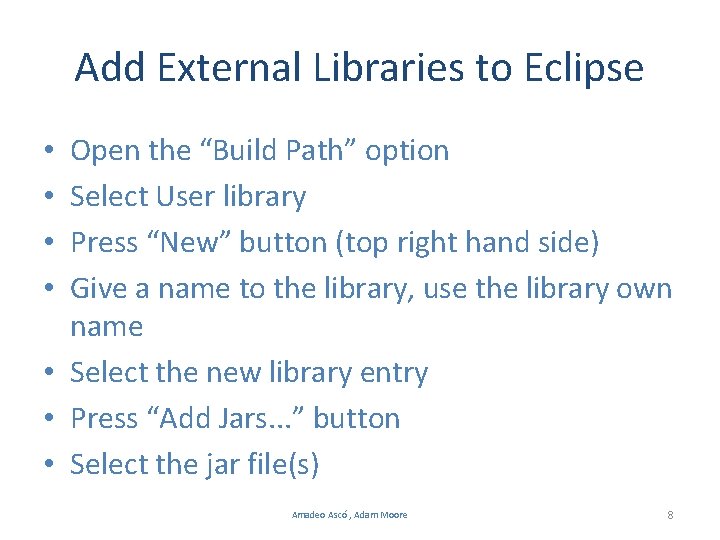 Add External Libraries to Eclipse

• Open the “Build Path” option
• Select User library
• Press “New” button (top right hand side)
• Give a name to the library, use the library own name
• Select the new library entry
• Press “Add Jars...” button
• Select the jar file(s)

Amadeo Ascó , Adam Moore

8